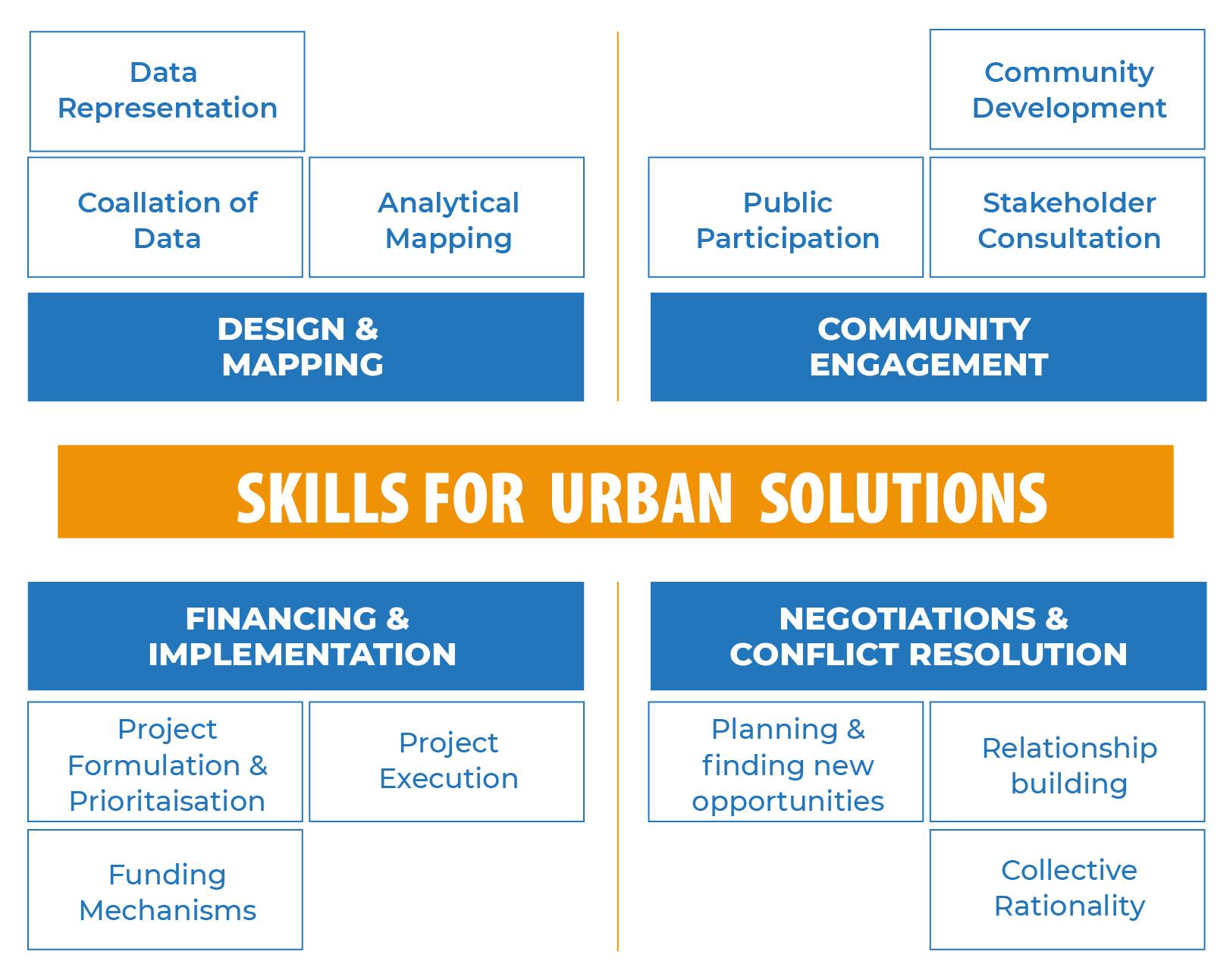 Data Representation

Coallation of Data

Analytical Mapping

DESIGN & MAPPING

Community Development

Public Participation

Stakeholder Consultation

COMMUNITY ENGAGEMENT

SKILLS FOR URBAN SOLUTIONS

FINANCING & IMPLEMENTATION

Project Formulation & Prioritaisation

Project Execution

Funding Mechanisms

NEGOTIATIONS & CONFLICT RESOLUTION

Planning & finding new opportunities

Relationship building

Collective Rationality